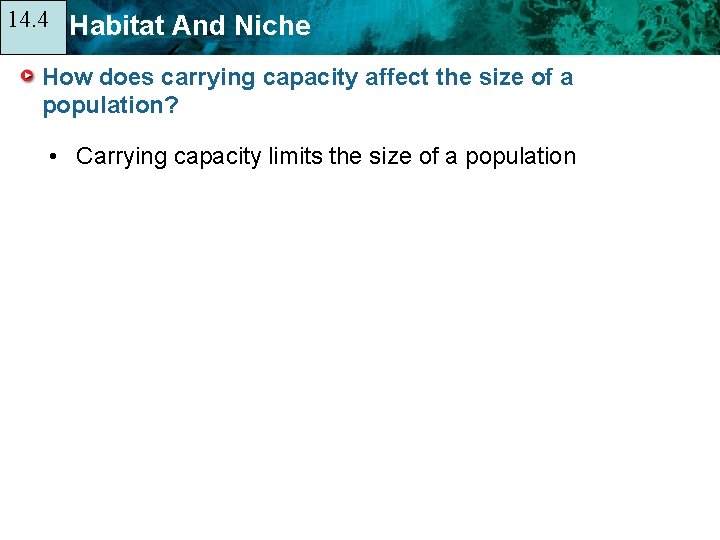 14.4 Habitat And Niche

How does carrying capacity affect the size of a population?

• Carrying capacity limits the size of a population